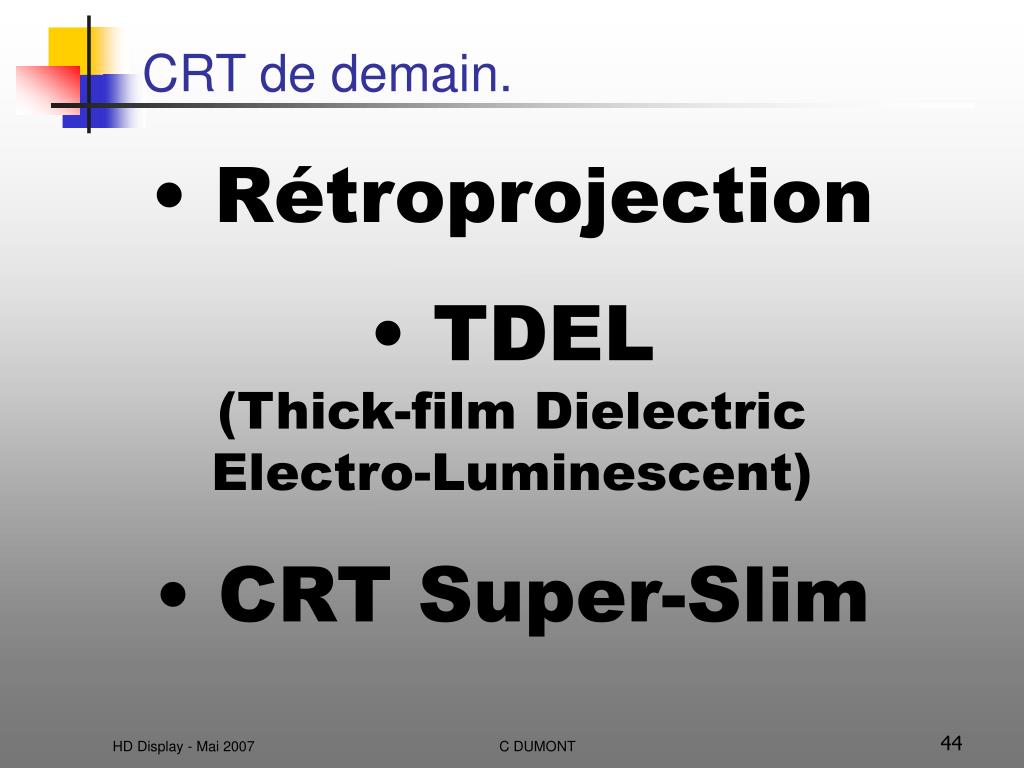 CRT de demain.

• Rétroprojection

• TDEL
(Thick-film Dielectric Electro-Luminescent)

• CRT Super-Slim

HD Display - Mai 2007

C DUMONT

44